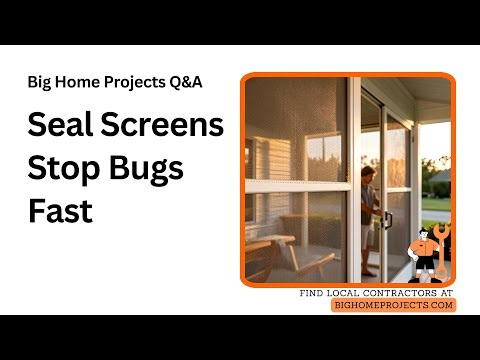 Big Home Projects Q&A

Seal Screens Stop Bugs Fast

FIND LOCAL CONTRACTORS AT
BIGHOMEPROJECTS.COM